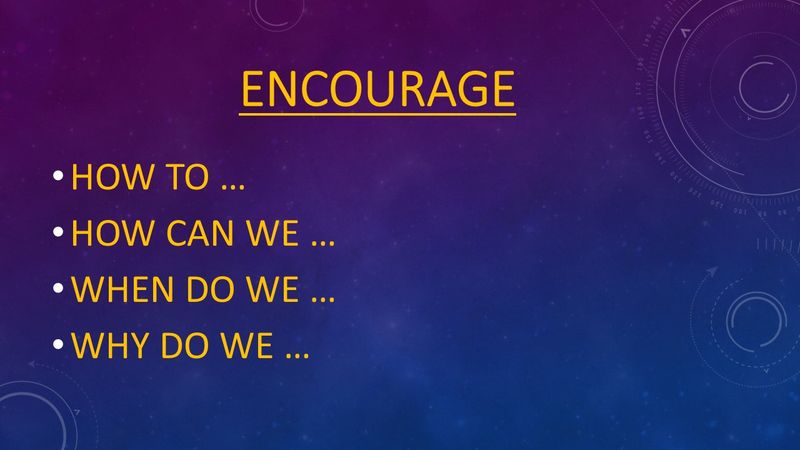 ENCOURAGE

• HOW TO …
• HOW CAN WE …
• WHEN DO WE …
• WHY DO WE …